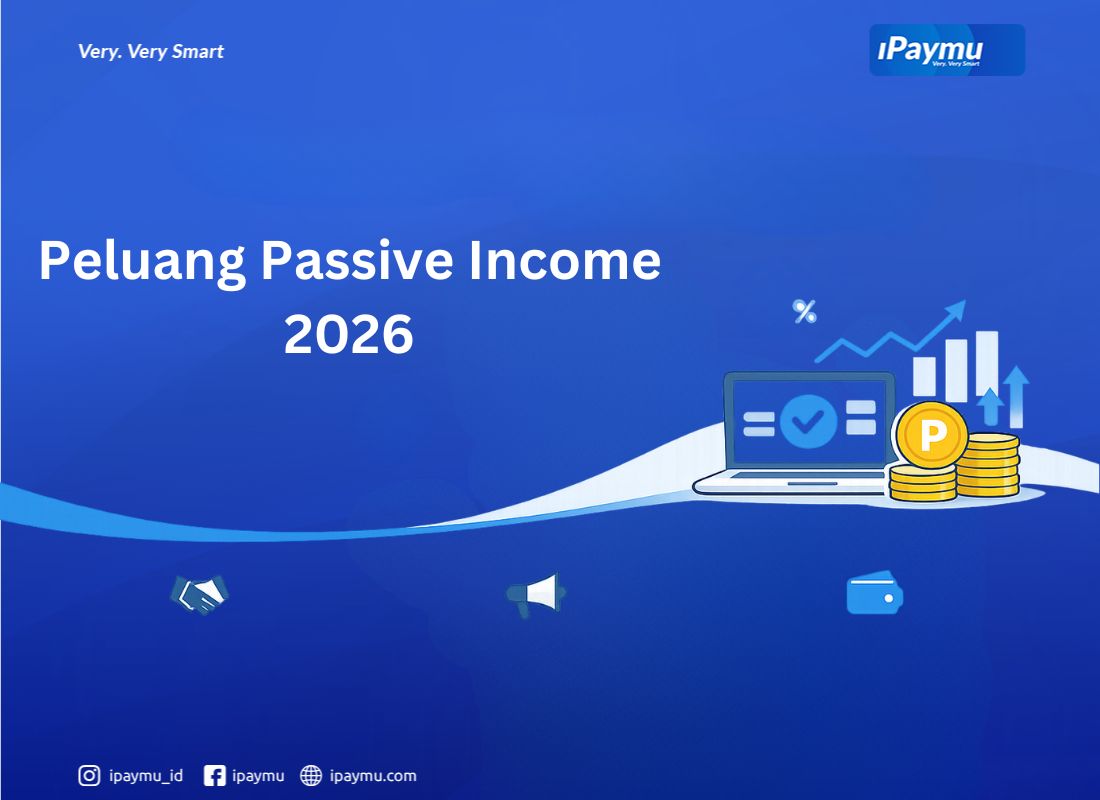 Very. Very Smart

iPaymu
Very. Very Smart

Peluang Passive Income 2026

%

P

ipaymu_id ipaymu ipaymu.com